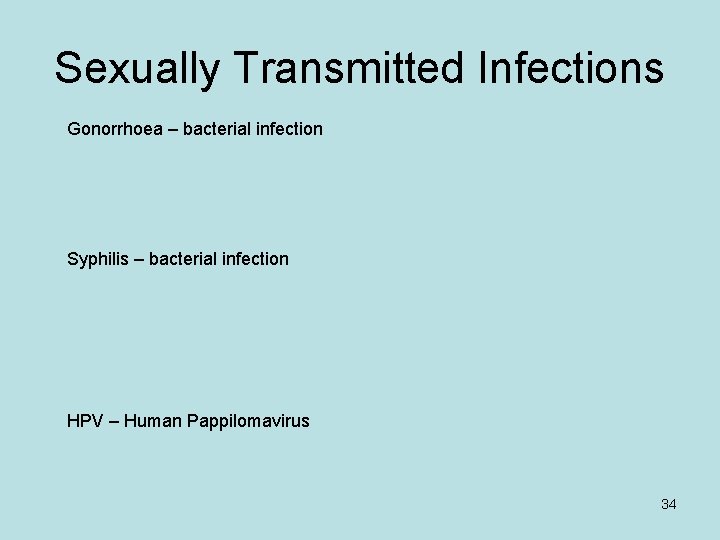 Sexually Transmitted Infections

Gonorrhoea – bacterial infection

Syphilis – bacterial infection

HPV – Human Pappilomavirus

34